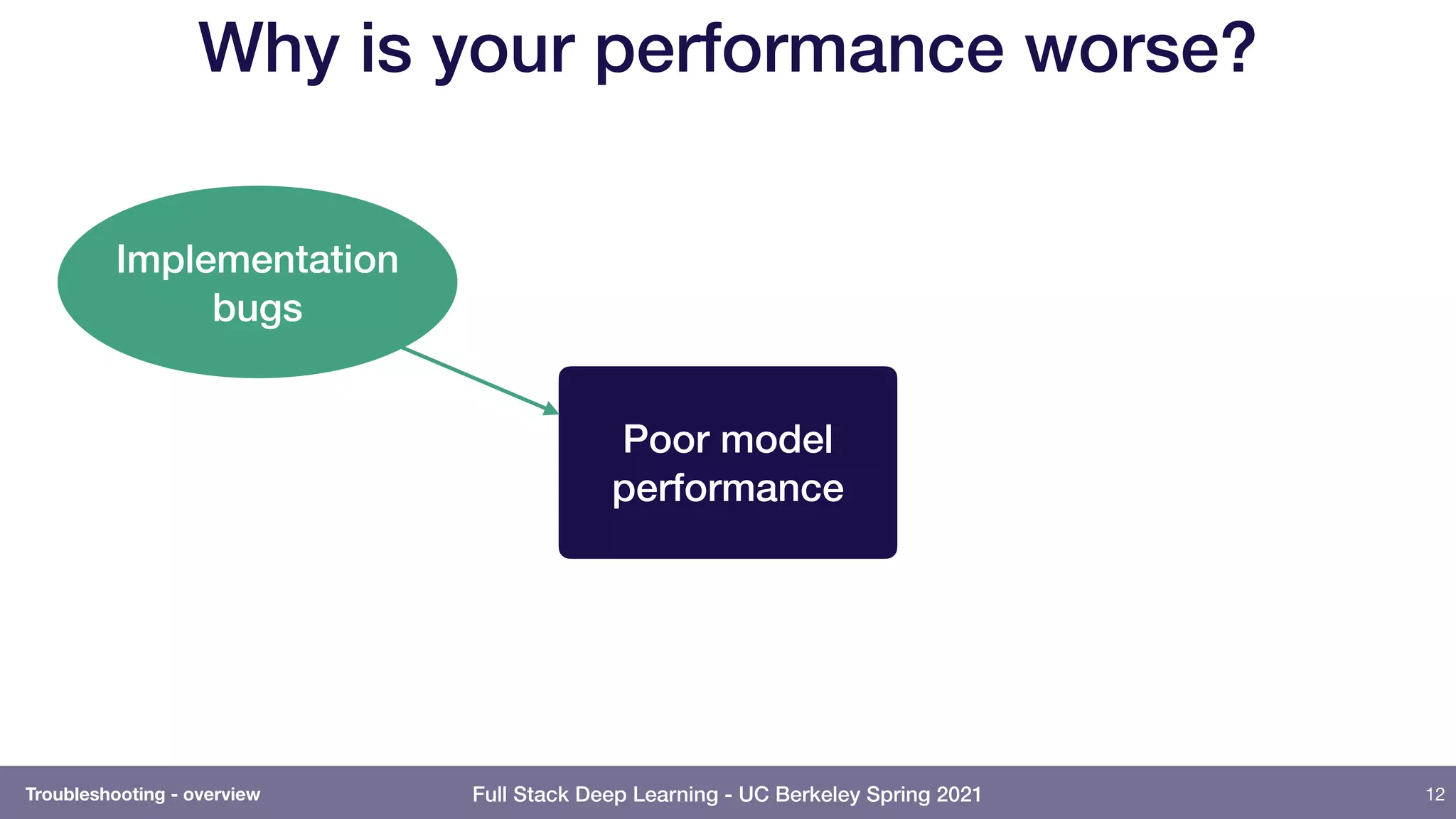 Why is your performance worse?

Implementation bugs

Poor model performance

Troubleshooting - overview

Full Stack Deep Learning - UC Berkeley Spring 2021

12